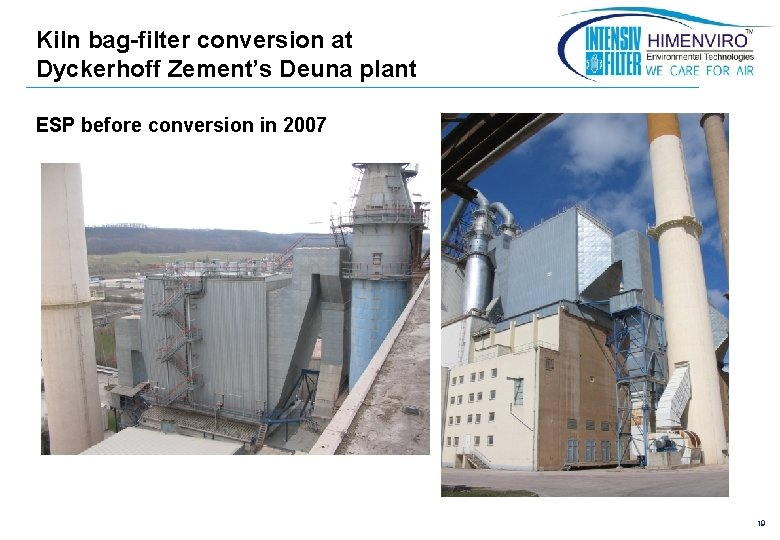 Kiln bag-filter conversion at Dyckerhoff Zement's Deuna plant

INTENSIV FILTER HIMENVIRO™ Environmental Technologies WE CARE FOR AIR

ESP before conversion in 2007

19